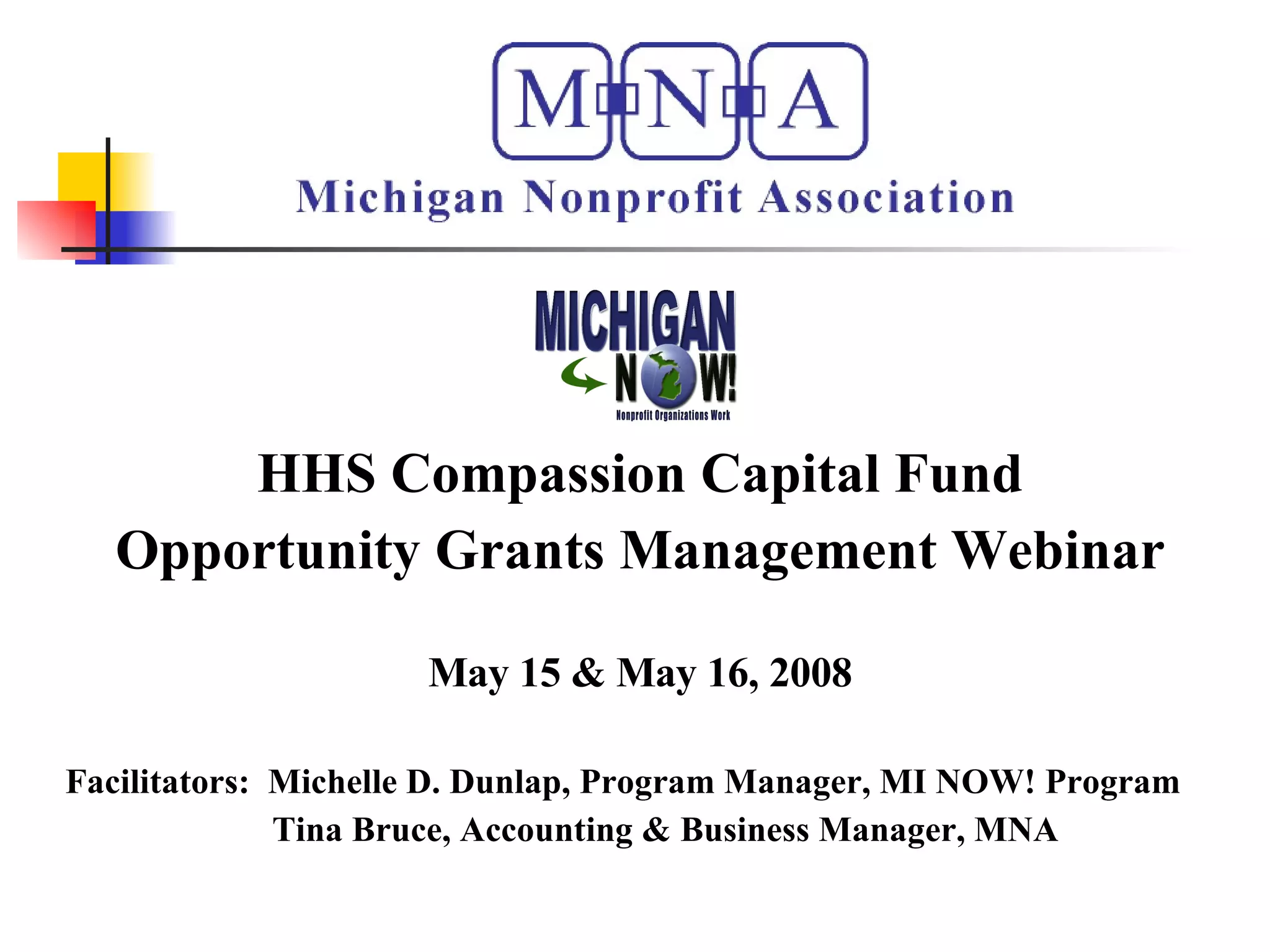 M N A
Michigan Nonprofit Association

MICHIGAN
NOW!
Nonprofit Organizations Work

HHS Compassion Capital Fund
Opportunity Grants Management Webinar

May 15 & May 16, 2008

Facilitators: Michelle D. Dunlap, Program Manager, MI NOW! Program
Tina Bruce, Accounting & Business Manager, MNA